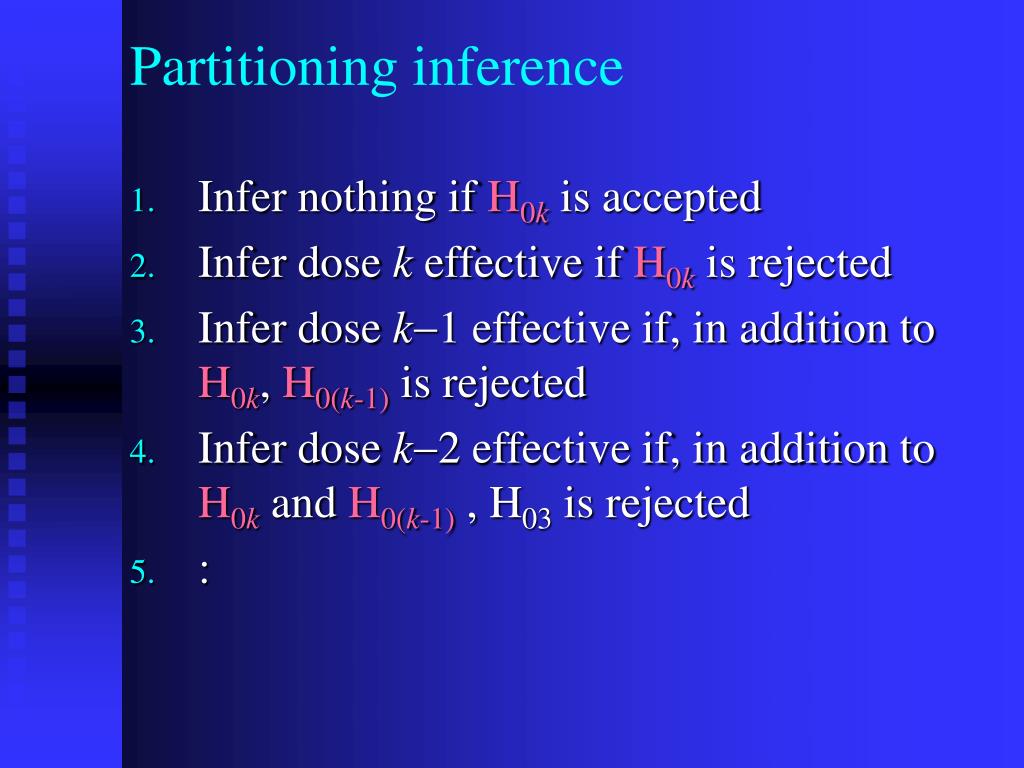 Partitioning inference

1. Infer nothing if $H_{0k}$ is accepted
2. Infer dose $k$ effective if $H_{0k}$ is rejected
3. Infer dose $k-1$ effective if, in addition to $H_{0k}$, $H_{0(k-1)}$ is rejected
4. Infer dose $k-2$ effective if, in addition to $H_{0k}$ and $H_{0(k-1)}$ , $H_{03}$ is rejected
5. :